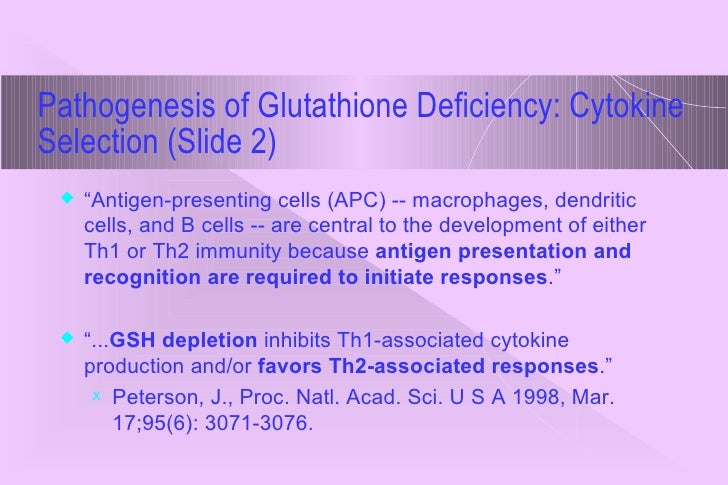 Pathogenesis of Glutathione Deficiency: Cytokine Selection (Slide 2)

“Antigen-presenting cells (APC) -- macrophages, dendritic cells, and B cells -- are central to the development of either Th1 or Th2 immunity because antigen presentation and recognition are required to initiate responses.”

“...GSH depletion inhibits Th1-associated cytokine production and/or favors Th2-associated responses.”

Peterson, J., Proc. Natl. Acad. Sci. U S A 1998, Mar. 17;95(6): 3071-3076.